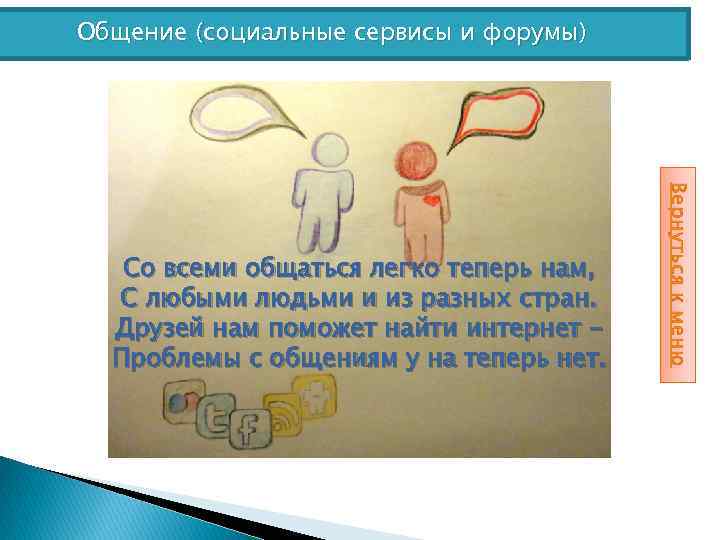 Общение (социальные сервисы и форумы)

Со всеми общаться легко теперь нам,
С любыми людьми и из разных стран.
Друзей нам поможет найти интернет –
Проблемы с общениям у на теперь нет.

Вернуться к меню